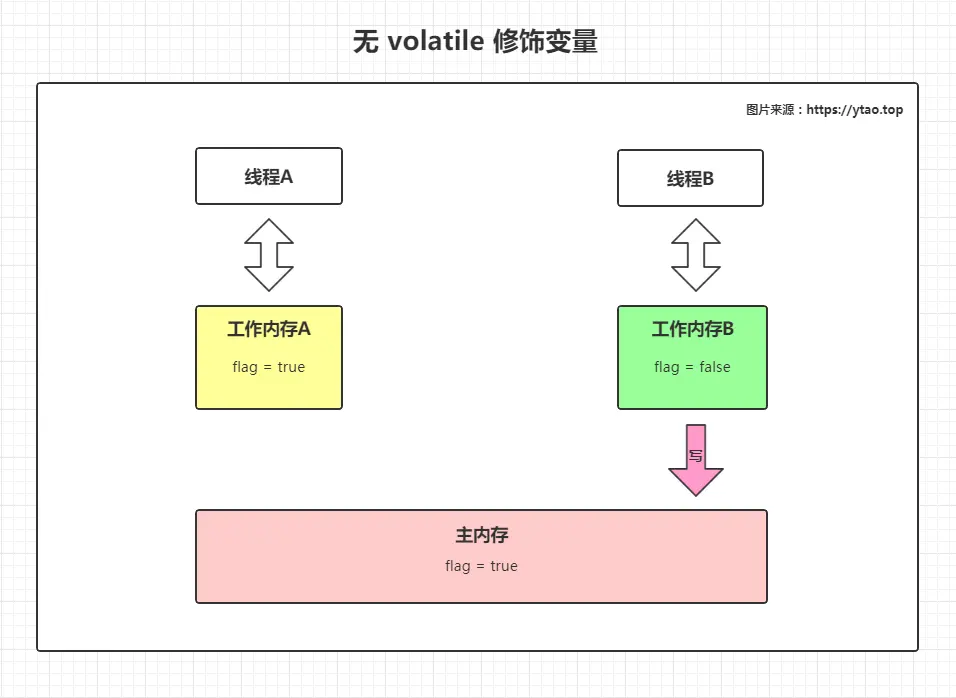 无 volatile 修饰变量

图片来源：https://ytao.top

线程A

线程B

工作内存A

flag = true

工作内存B

flag = false

写

主内存

flag = true